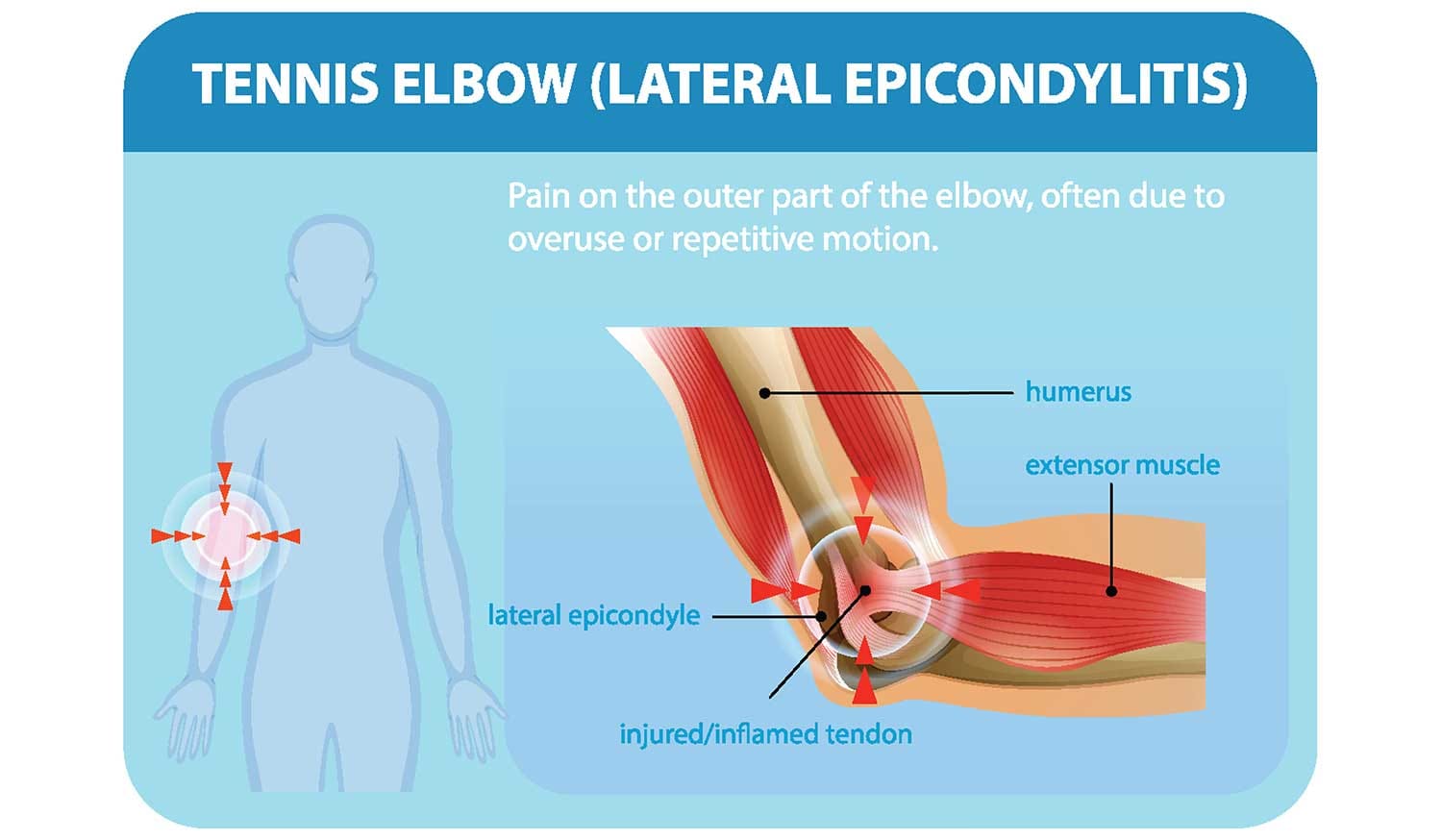 TENNIS ELBOW (LATERAL EPICONDYLITIS)

Pain on the outer part of the elbow, often due to overuse or repetitive motion.

humerus

extensor muscle

lateral epicondyle

injured/inflamed tendon